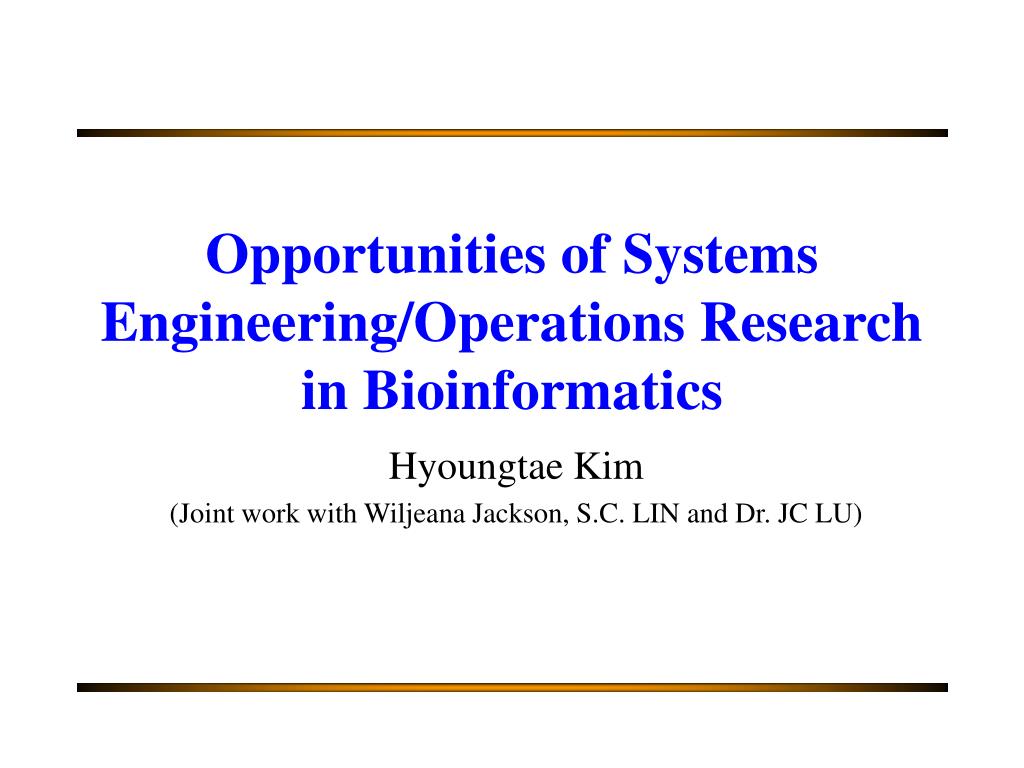 Opportunities of Systems Engineering/Operations Research in Bioinformatics

Hyoungtae Kim

(Joint work with Wiljeana Jackson, S.C. LIN and Dr. JC LU)